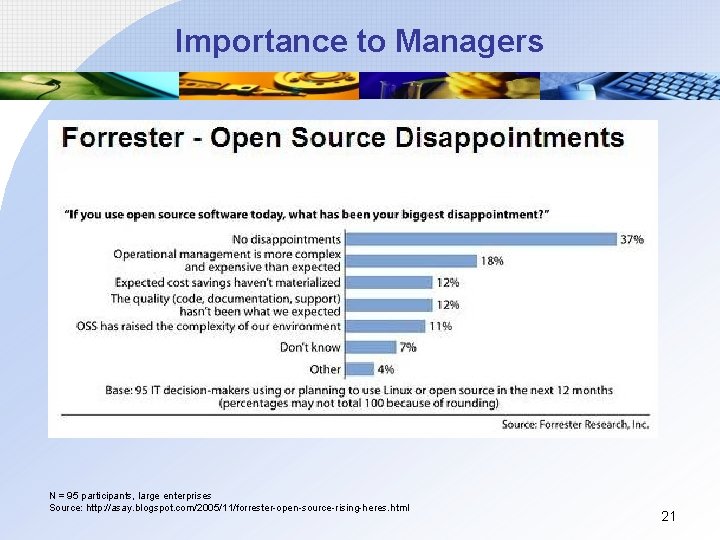 Importance to Managers

Forrester - Open Source Disappointments

"If you use open source software today, what has been your biggest disappointment?"

No disappointments 37%
Operational management is more complex and expensive than expected 18%
Expected cost savings haven't materialized 12%
The quality (code, documentation, support) hasn't been what we expected 12%
OSS has raised the complexity of our environment 11%
Don't know 7%
Other 4%

Base: 95 IT decision-makers using or planning to use Linux or open source in the next 12 months (percentages may not total 100 because of rounding)

Source: Forrester Research, Inc.

N = 95 participants, large enterprises
Source: http://asay.blogspot.com/2005/11/forrester-open-source-rising-heres.html

21